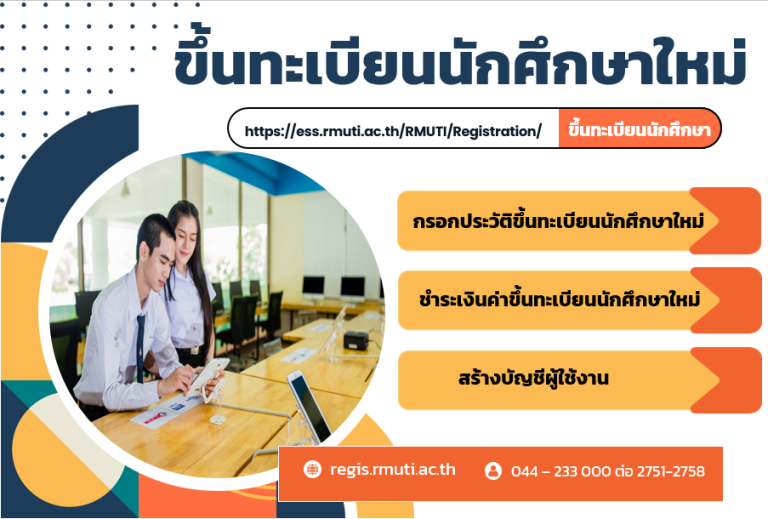 ขึ้นทะเบียนนักศึกษาใหม่

https://ess.rmuti.ac.th/RMUTI/Registration/ ขึ้นทะเบียนนักศึกษา

กรอกประวัติขึ้นทะเบียนนักศึกษาใหม่

ชำระเงินค่าขึ้นทะเบียนนักศึกษาใหม่

สร้างบัญชีผู้ใช้งาน

regis.rmuti.ac.th 044 – 233 000 ต่อ 2751-2758